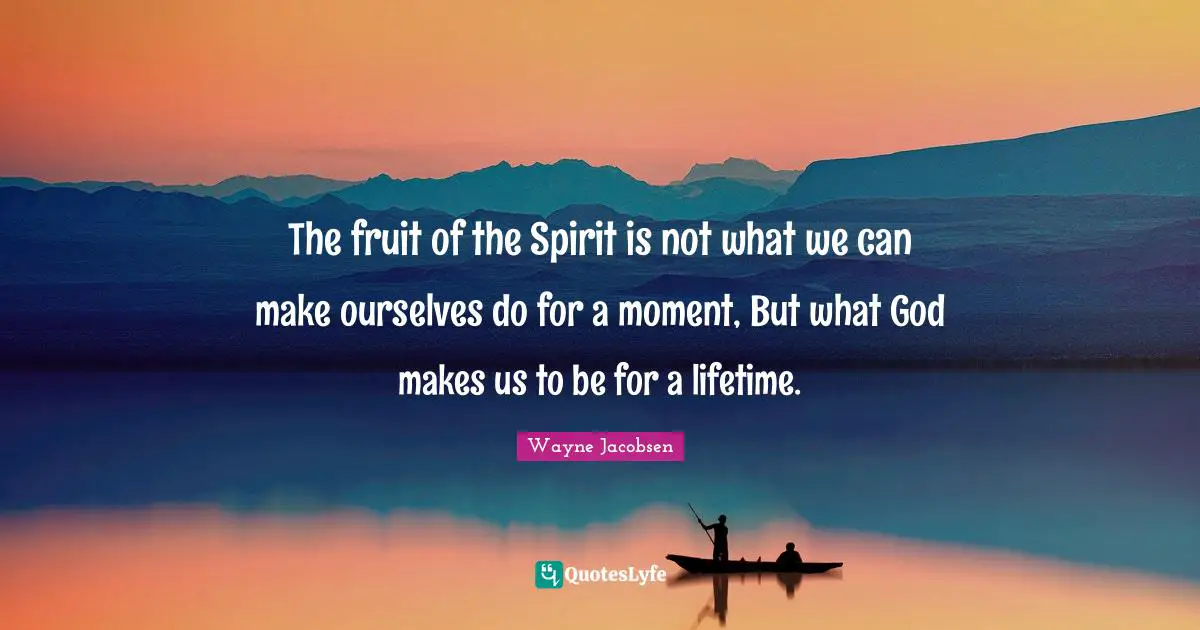 The fruit of the Spirit is not what we can make ourselves do for a moment, But what God makes us to be for a lifetime.

Wayne Jacobsen

QuotesLyfe